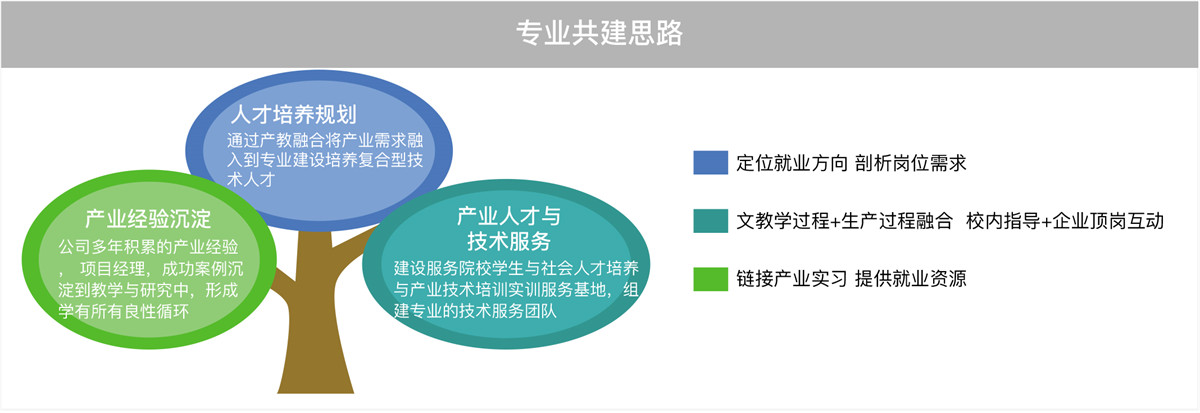 专业共建思路

人才培养规划
通过产教融合将产业需求融入到专业建设培养复合型技术人才

产业经验沉淀
公司多年积累的产业经验，项目经理，成功案例沉淀到教学与研究中，形成学有所有良性循环

产业人才与技术服务
建设服务院校学生与社会人才培养与产业技术培训实训服务基地，组建专业的技术服务团队

定位就业方向 剖析岗位需求

文教学过程+生产过程融合 校内指导+企业顶岗互动

链接产业实习 提供就业资源